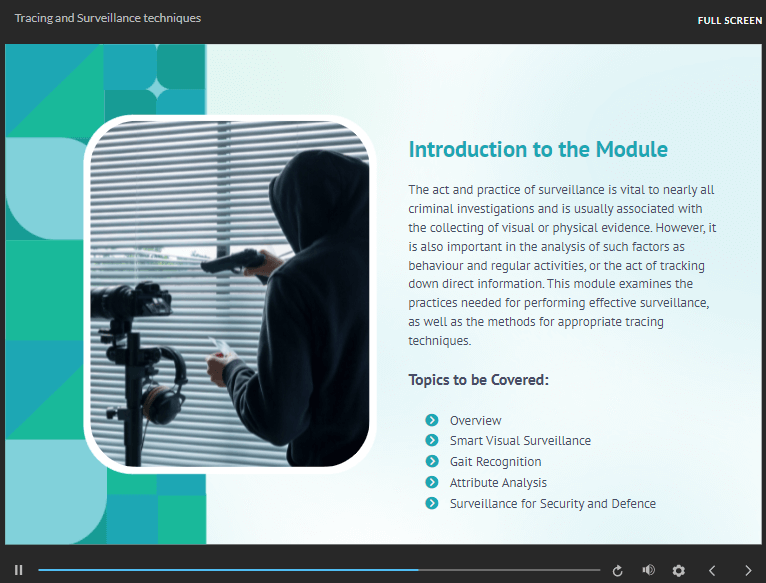 Tracing and Surveillance techniques

FULL SCREEN

Introduction to the Module

The act and practice of surveillance is vital to nearly all criminal investigations and is usually associated with the collecting of visual or physical evidence. However, it is also important in the analysis of such factors as behaviour and regular activities, or the act of tracking down direct information. This module examines the practices needed for performing effective surveillance, as well as the methods for appropriate tracing techniques.

Topics to be Covered:

Overview
Smart Visual Surveillance
Gait Recognition
Attribute Analysis
Surveillance for Security and Defence